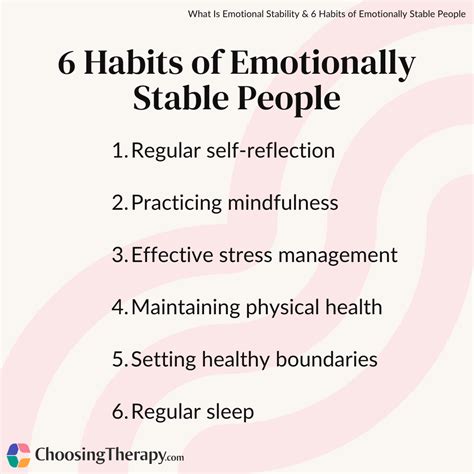 What Is Emotional Stability & 6 Habits of Emotionally Stable People

6 Habits of Emotionally Stable People

1. Regular self-reflection

2. Practicing mindfulness

3. Effective stress management

4. Maintaining physical health

5. Setting healthy boundaries

6. Regular sleep

ChoosingTherapy.com